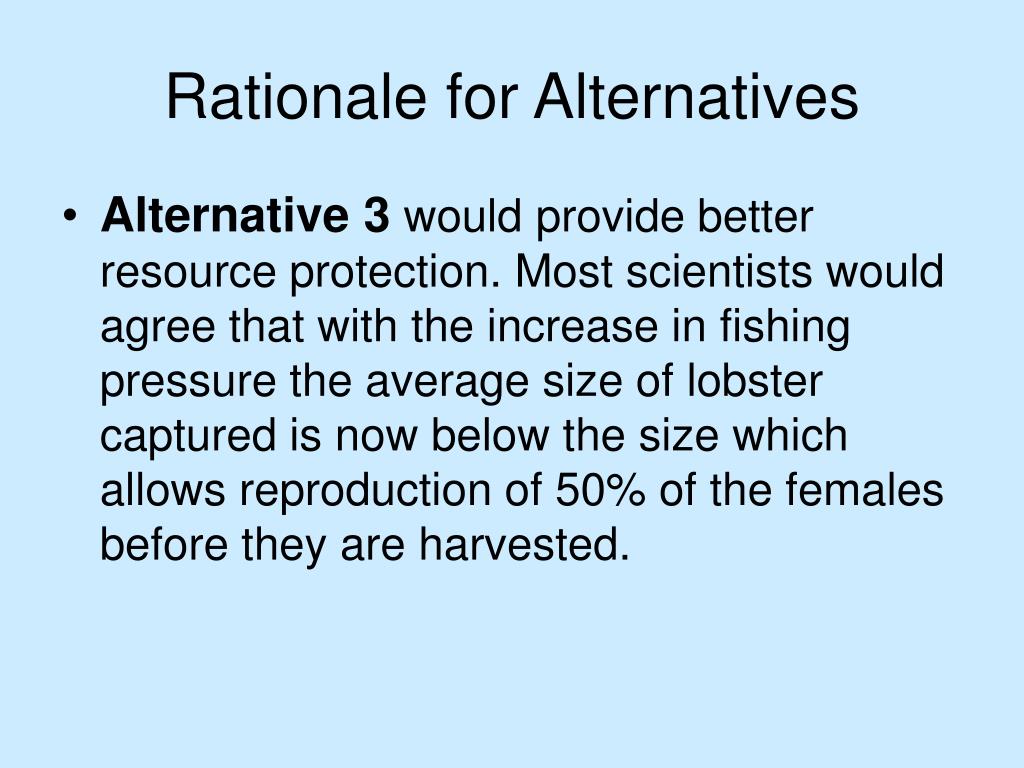 Rationale for Alternatives

• Alternative 3 would provide better resource protection. Most scientists would agree that with the increase in fishing pressure the average size of lobster captured is now below the size which allows reproduction of 50% of the females before they are harvested.